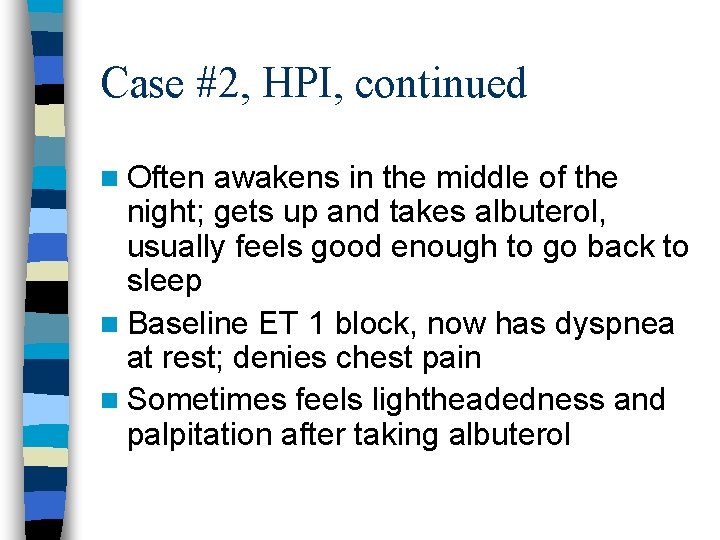 Case #2, HPI, continued

Often awakens in the middle of the night; gets up and takes albuterol, usually feels good enough to go back to sleep

Baseline ET 1 block, now has dyspnea at rest; denies chest pain

Sometimes feels lightheadedness and palpitation after taking albuterol